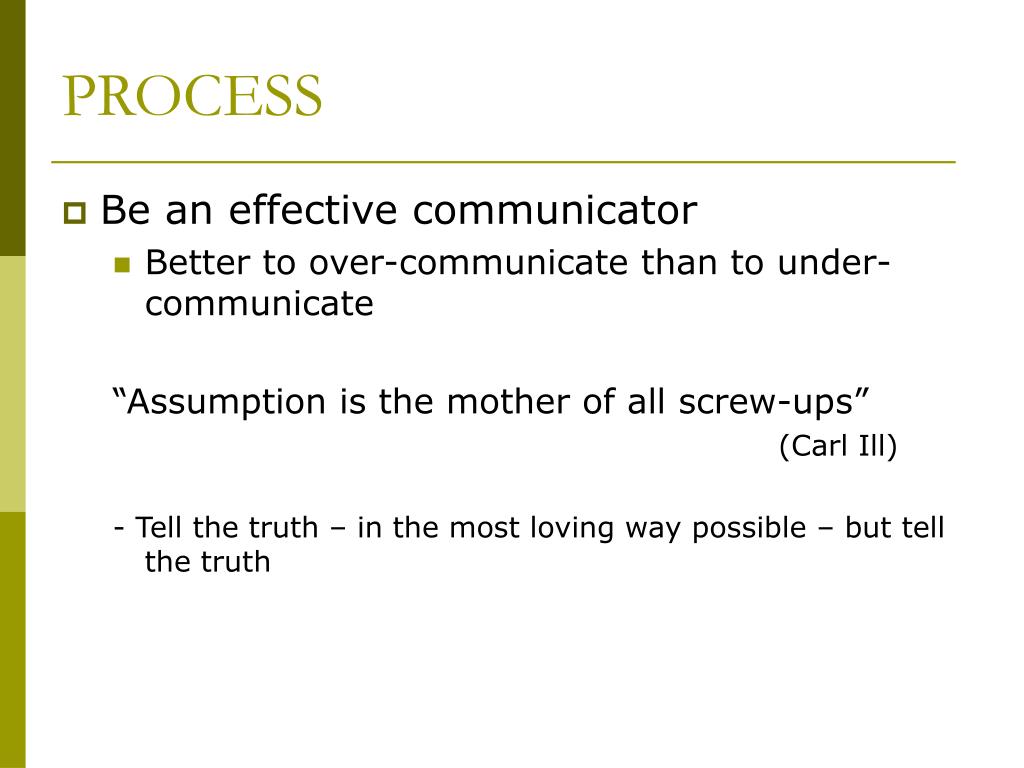 PROCESS

Be an effective communicator

Better to over-communicate than to under-communicate

“Assumption is the mother of all screw-ups”

(Carl Ill)

- Tell the truth – in the most loving way possible – but tell the truth